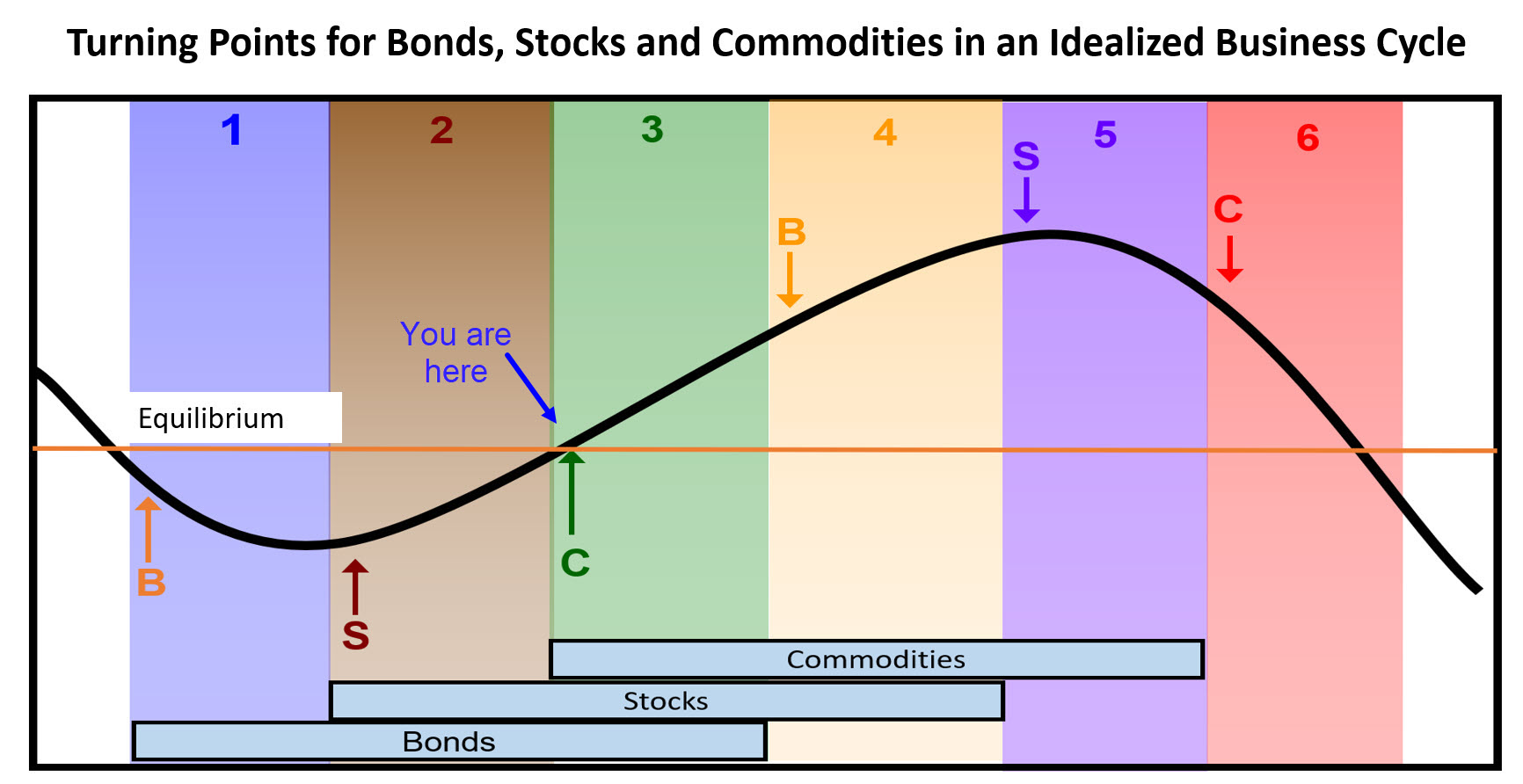 Turning Points for Bonds, Stocks and Commodities in an Idealized Business Cycle

1

2

3

4

5

6

S

C

B

You are here

Equilibrium

B

S

C

Commodities

Stocks

Bonds